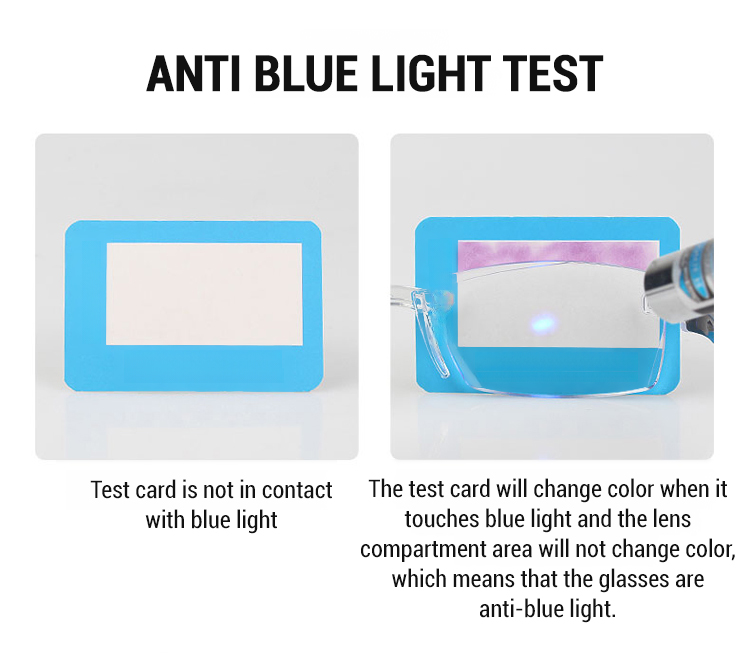 ANTI BLUE LIGHT TEST

Test card is not in contact with blue light

The test card will change color when it touches blue light and the lens compartment area will not change color, which means that the glasses are anti-blue light.